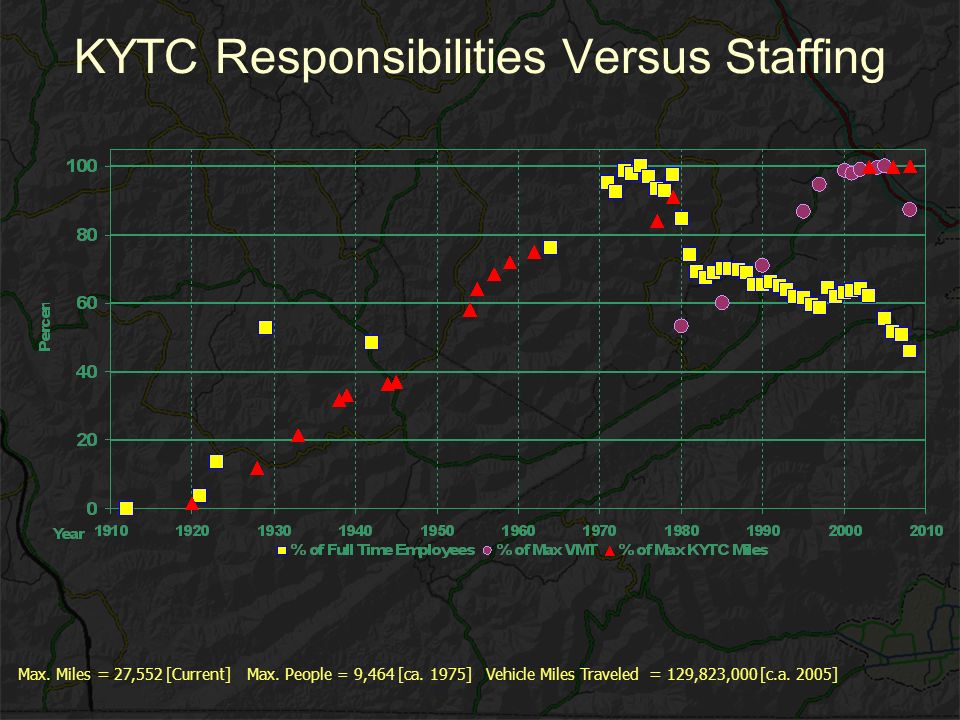 KYTC Responsibilities Versus Staffing

100
80
60
40
20
0

Percen

Year 1910 1920 1930 1940 1950 1960 1970 1980 1990 2000 2010

% of Full Time Employees % of Max VMT % of Max KYTC Miles

Max. Miles = 27,552 [Current] Max. People = 9,464 [ca. 1975] Vehicle Miles Traveled = 129,823,000 [c.a. 2005]